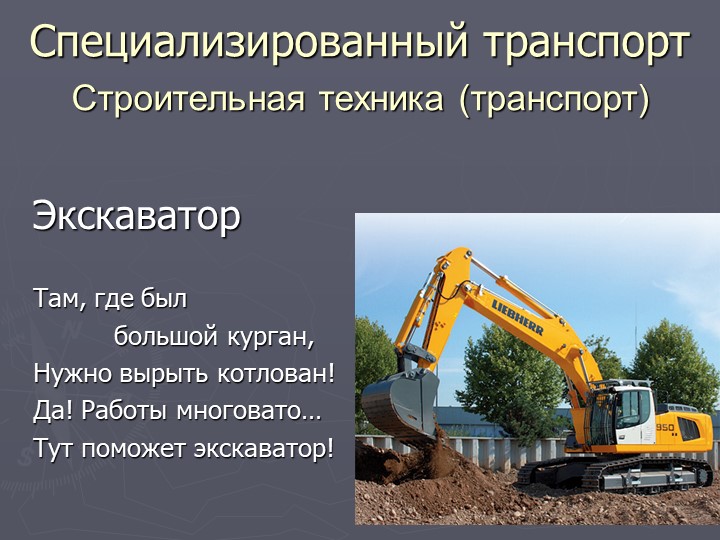 Специализированный транспорт
Строительная техника (транспорт)

Экскаватор

Там, где был
большой курган,
Нужно вырыть котлован!
Да! Работы многовато…
Тут поможет экскаватор!

LIEBHERR
950